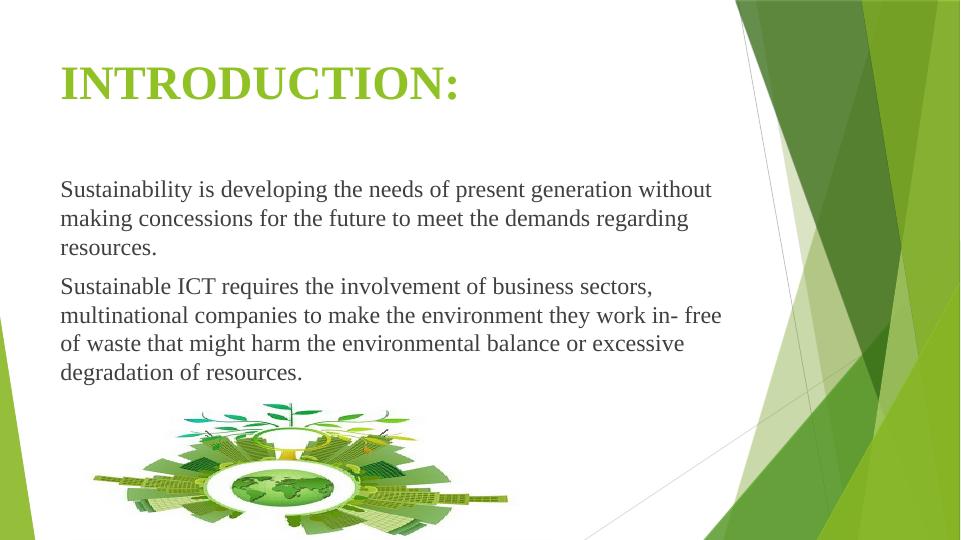 INTRODUCTION:

Sustainability is developing the needs of present generation without making concessions for the future to meet the demands regarding resources.

Sustainable ICT requires the involvement of business sectors, multinational companies to make the environment they work in- free of waste that might harm the environmental balance or excessive degradation of resources.